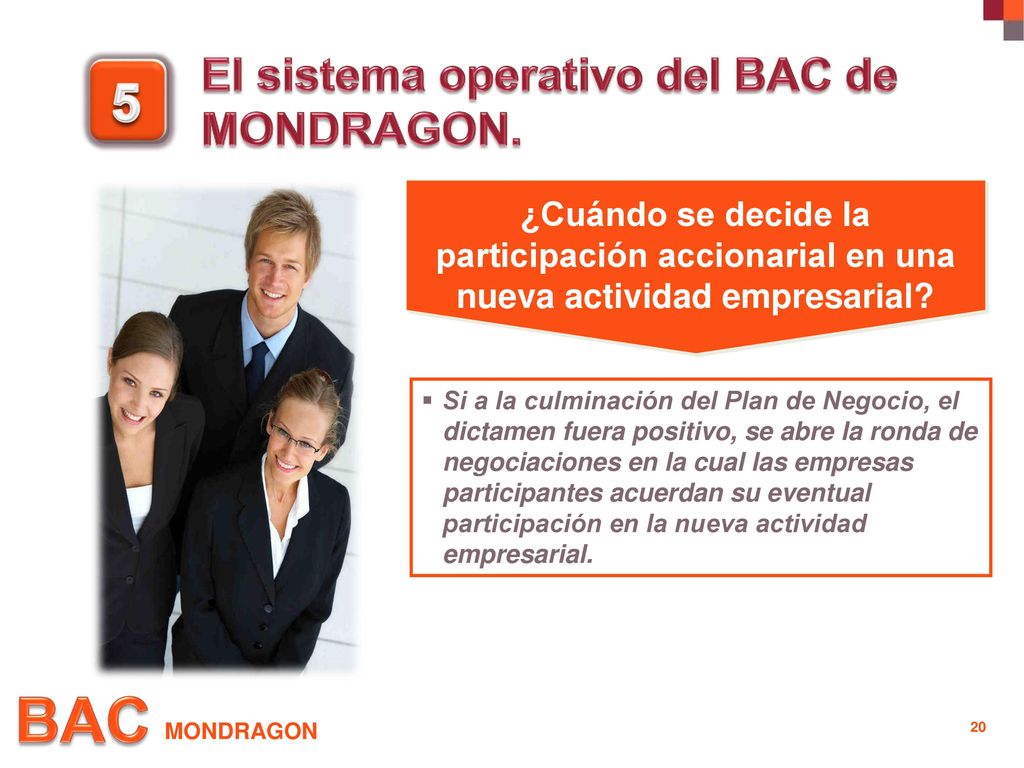 5

El sistema operativo del BAC de MONDRAGON.

¿Cuándo se decide la participación accionarial en una nueva actividad empresarial?

▪ Si a la culminación del Plan de Negocio, el dictamen fuera positivo, se abre la ronda de negociaciones en la cual las empresas participantes acuerdan su eventual participación en la nueva actividad empresarial.

BAC MONDRAGON

20